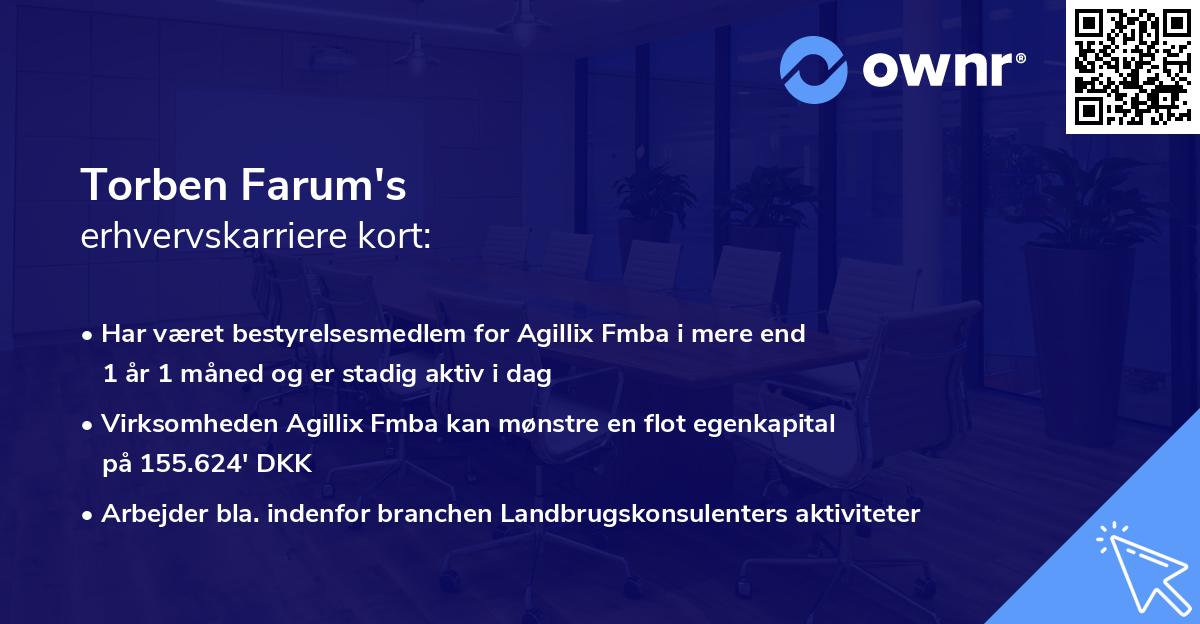 ownr®

Torben Farum's
erhvervskarriere kort:

• Har været bestyrelsesmedlem for Agillix Fmba i mere end 1 år 1 måned og er stadig aktiv i dag

• Virksomheden Agillix Fmba kan mønstre en flot egenkapital på 155.624' DKK

• Arbejder bla. indenfor branchen Landbrugskonsulenters aktiviteter